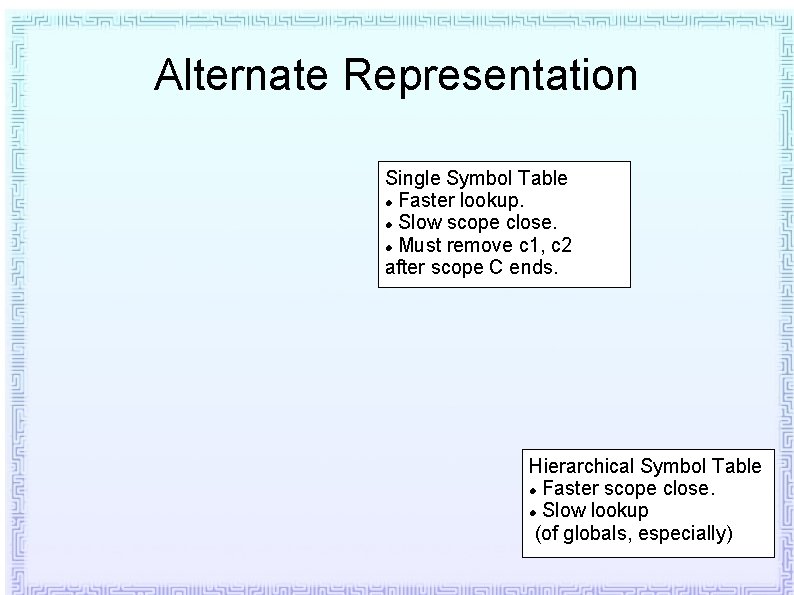 Alternate Representation

Single Symbol Table
• Faster lookup.
• Slow scope close.
• Must remove c1, c2 after scope C ends.

Hierarchical Symbol Table
• Faster scope close.
• Slow lookup (of globals, especially)